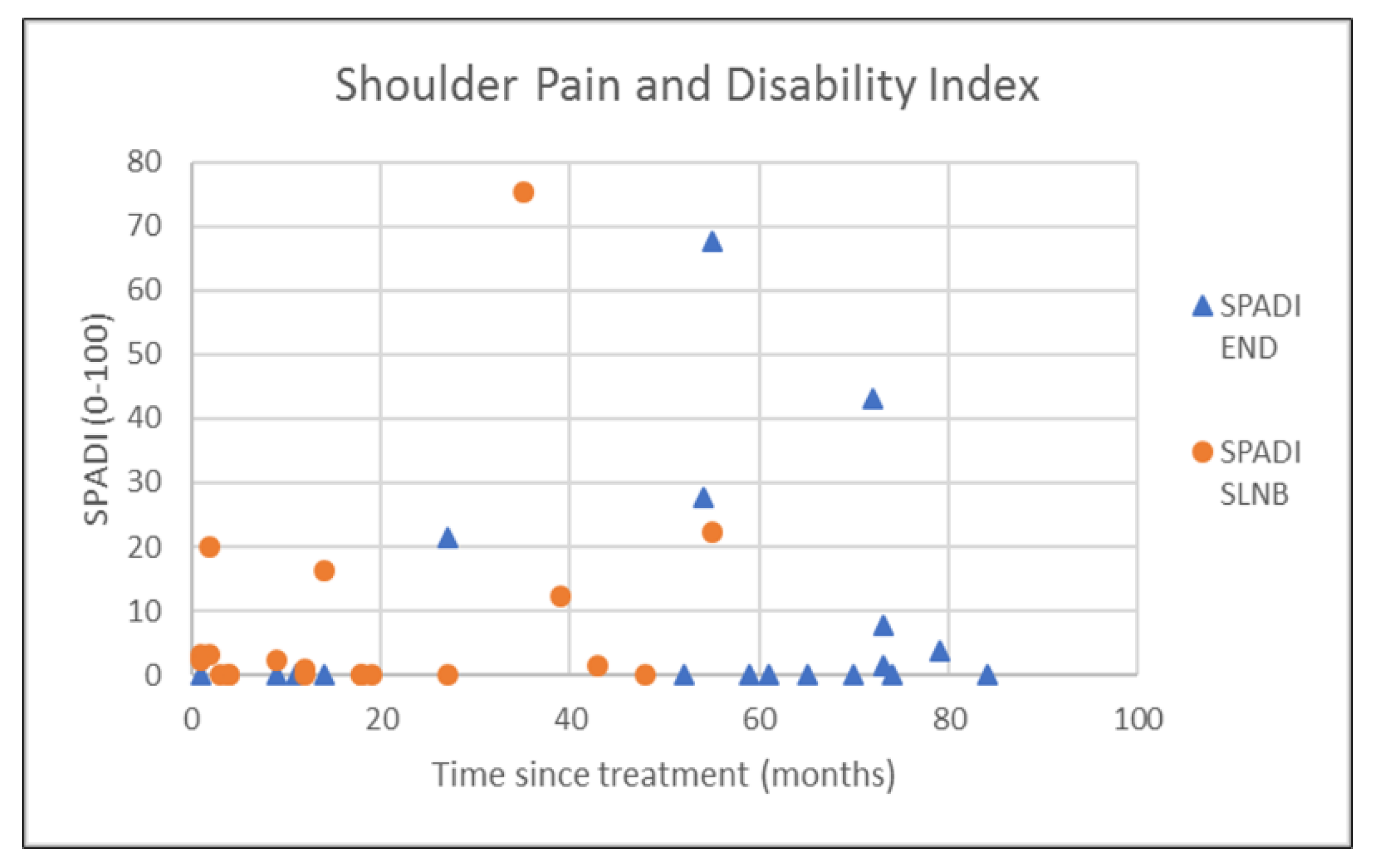 Shoulder Pain and Disability Index

SPADI (0-100)

80
70
60
50
40
30
20
10
0

0
20
40
60
80
100

Time since treatment (months)

SPADI END

SPADI SLNB